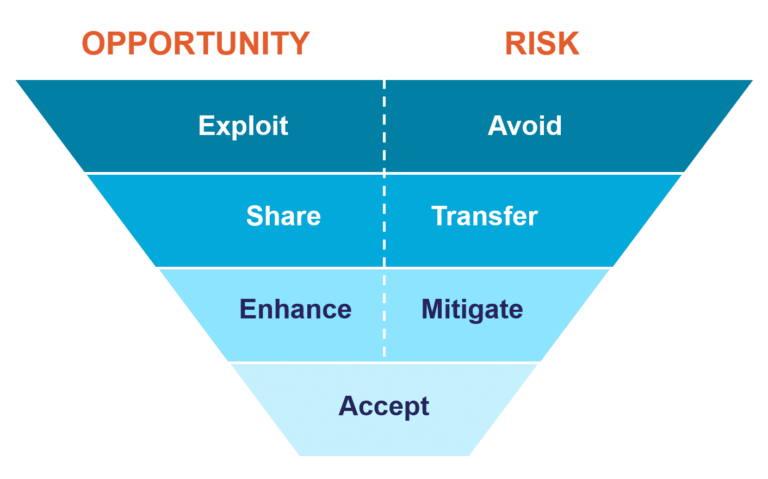 OPPORTUNITY RISK

Exploit Avoid

Share Transfer

Enhance Mitigate

Accept